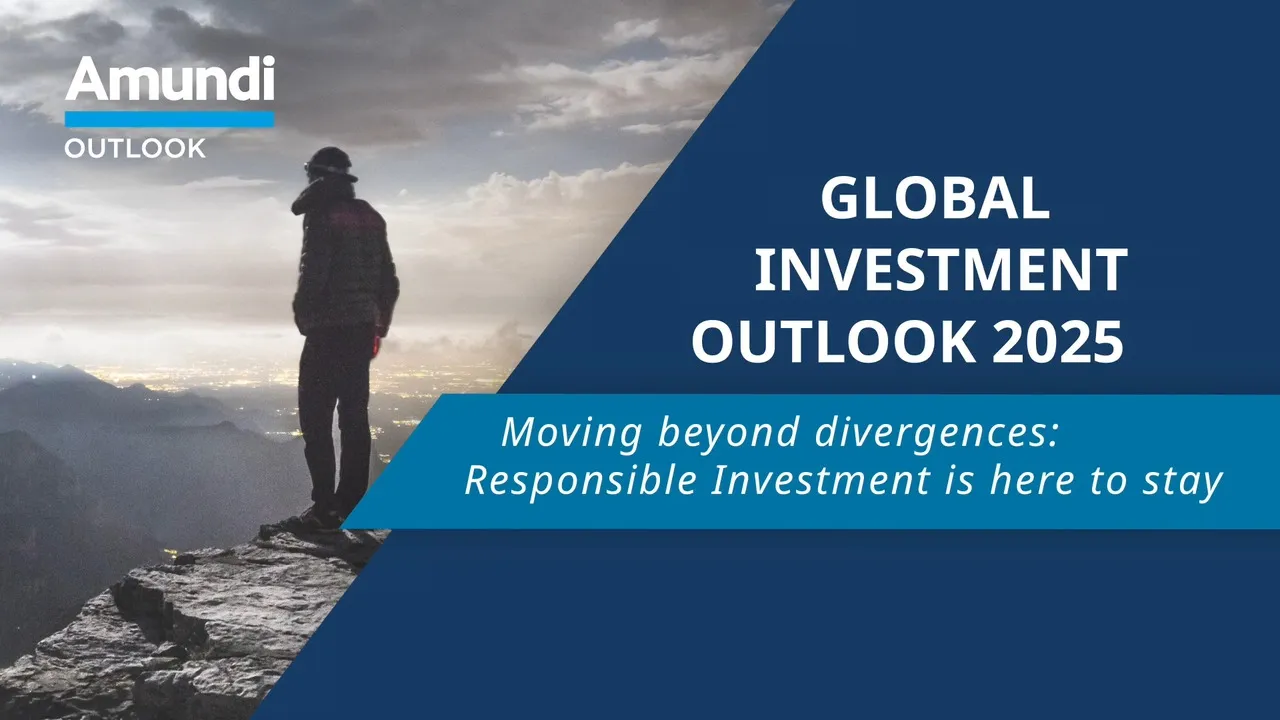 Amundi
OUTLOOK

GLOBAL INVESTMENT OUTLOOK 2025

Moving beyond divergences: Responsible Investment is here to stay